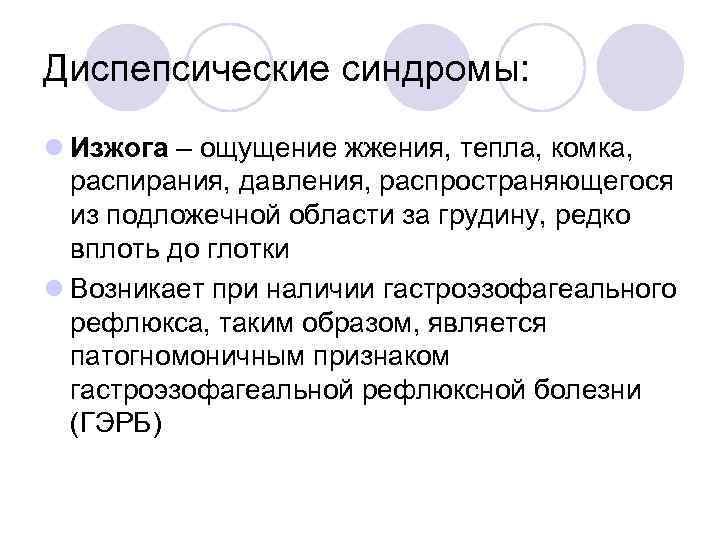 Диспепсические синдромы:

Изжога – ощущение жжения, тепла, комка, распирания, давления, распространяющегося из подложечной области за грудину, редко вплоть до глотки

Возникает при наличии гастроэзофагеального рефлюкса, таким образом, является патогномоничным признаком гастроэзофагеальной рефлюксной болезни (ГЭРБ)